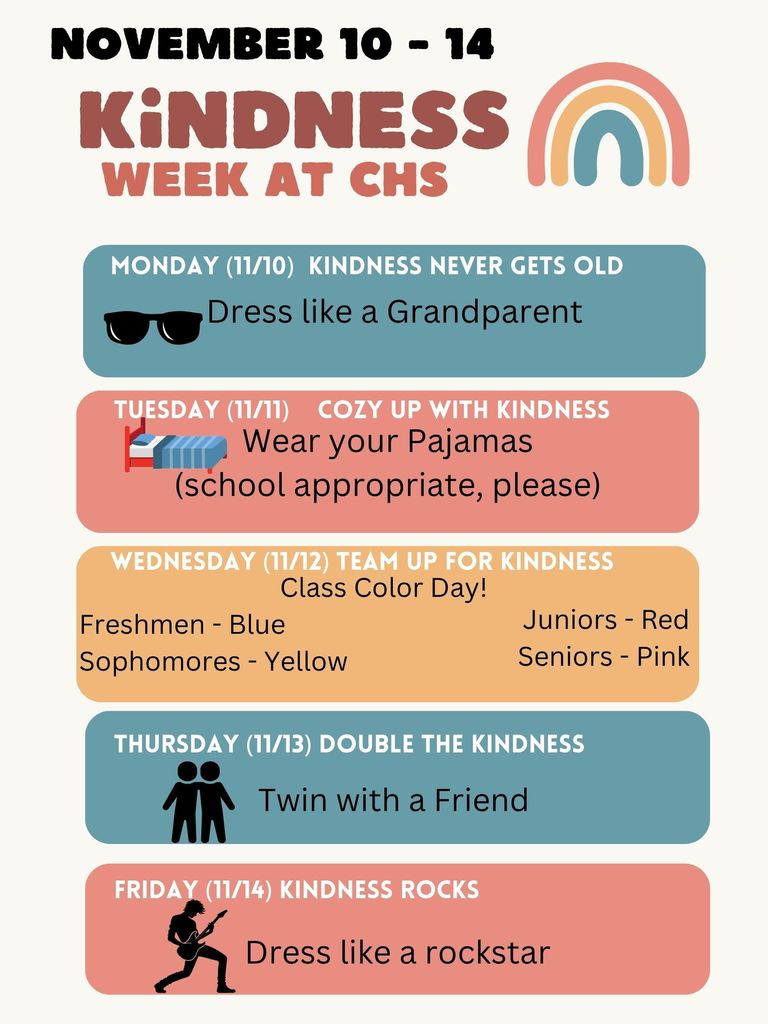 NOVEMBER 10 - 14

KiNDNESS
WEEK AT CHS

MONDAY (11/10) KINDNESS NEVER GETS OLD
Dress like a Grandparent

TUESDAY (11/11) COZY UP WITH KINDNESS
Wear your Pajamas
(school appropriate, please)

WEDNESDAY (11/12) TEAM UP FOR KINDNESS
Class Color Day!
Freshmen - Blue
Sophomores - Yellow
Juniors - Red
Seniors - Pink

THURSDAY (11/13) DOUBLE THE KINDNESS
Twin with a Friend

FRIDAY (11/14) KINDNESS ROCKS
Dress like a rockstar